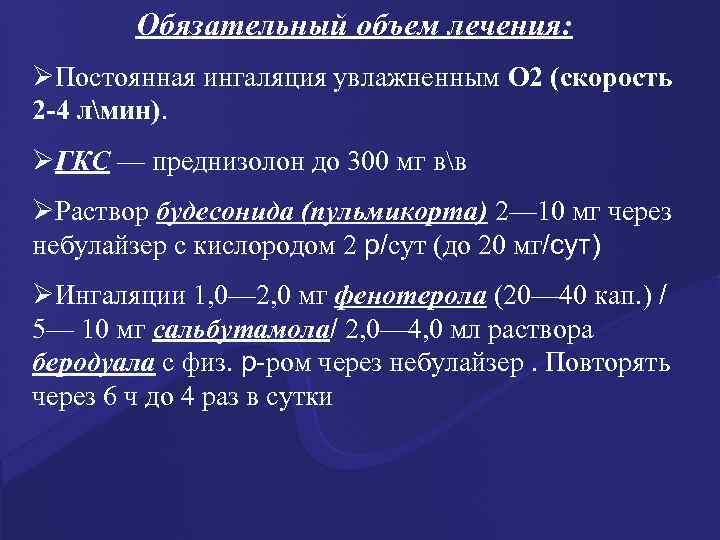 Обязательный объем лечения:

➢Постоянная ингаляция увлажненным О2 (скорость 2-4 л\мин).

➢ГКС — преднизолон до 300 мг в\в

➢Раствор будесонида (пульмикорта) 2—10 мг через небулайзер с кислородом 2 р/сут (до 20 мг/сут)

➢Ингаляции 1,0—2,0 мг фенотерола (20—40 кап.) / 5— 10 мг сальбутамола/ 2,0—4,0 мл раствора беродуала с физ. р-ром через небулайзер . Повторять через 6 ч до 4 раз в сутки